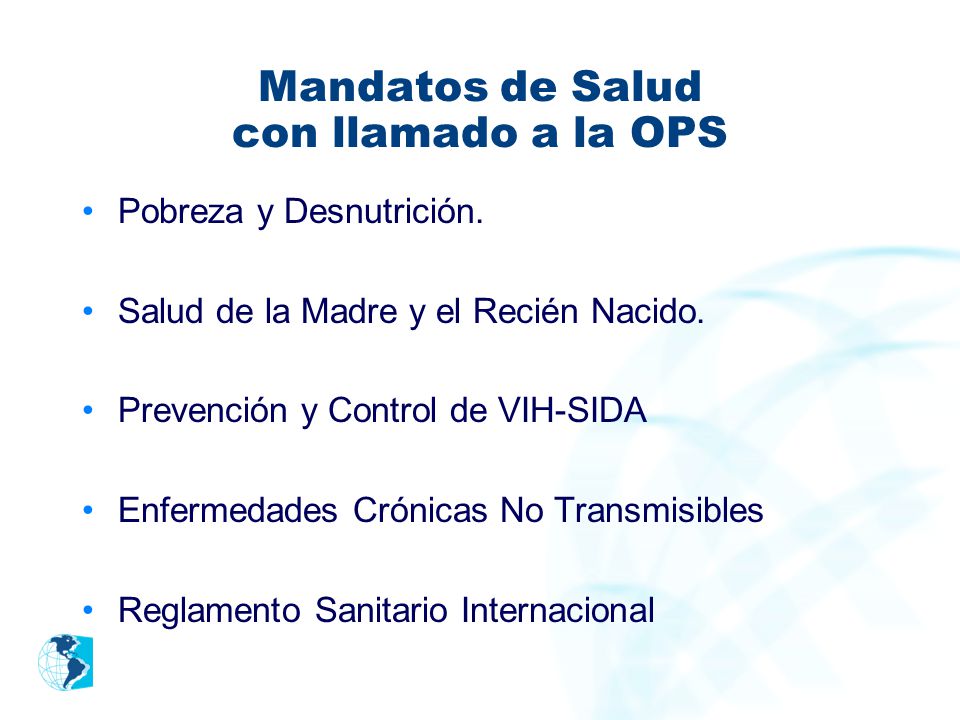 Mandatos de Salud
con llamado a la OPS

• Pobreza y Desnutrición.

• Salud de la Madre y el Recién Nacido.

• Prevención y Control de VIH-SIDA

• Enfermedades Crónicas No Transmisibles

• Reglamento Sanitario Internacional